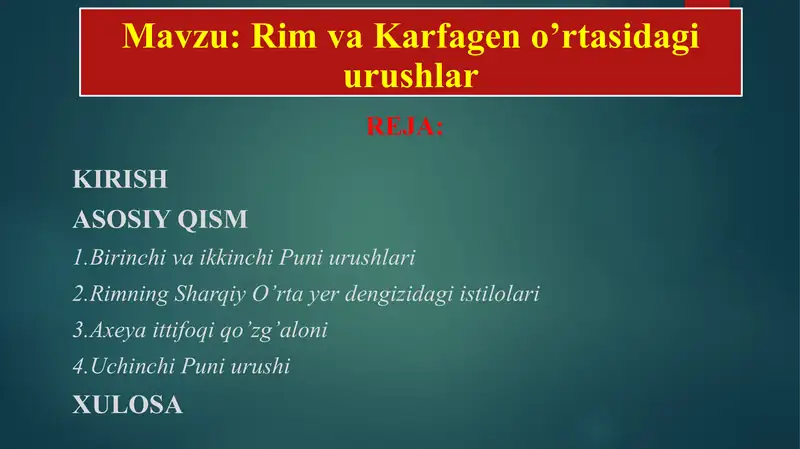 Mavzu: Rim va Karfagen o’rtasidagi urushlar

REJA:

KIRISH

ASOSIY QISM

1.Birinchi va ikkinchi Puni urushlari

2.Rimning Sharqiy O’rta yer dengizidagi istilolari

3.Axeya ittifoqi qo’zg’aloni

4.Uchinchi Puni urushi

XULOSA